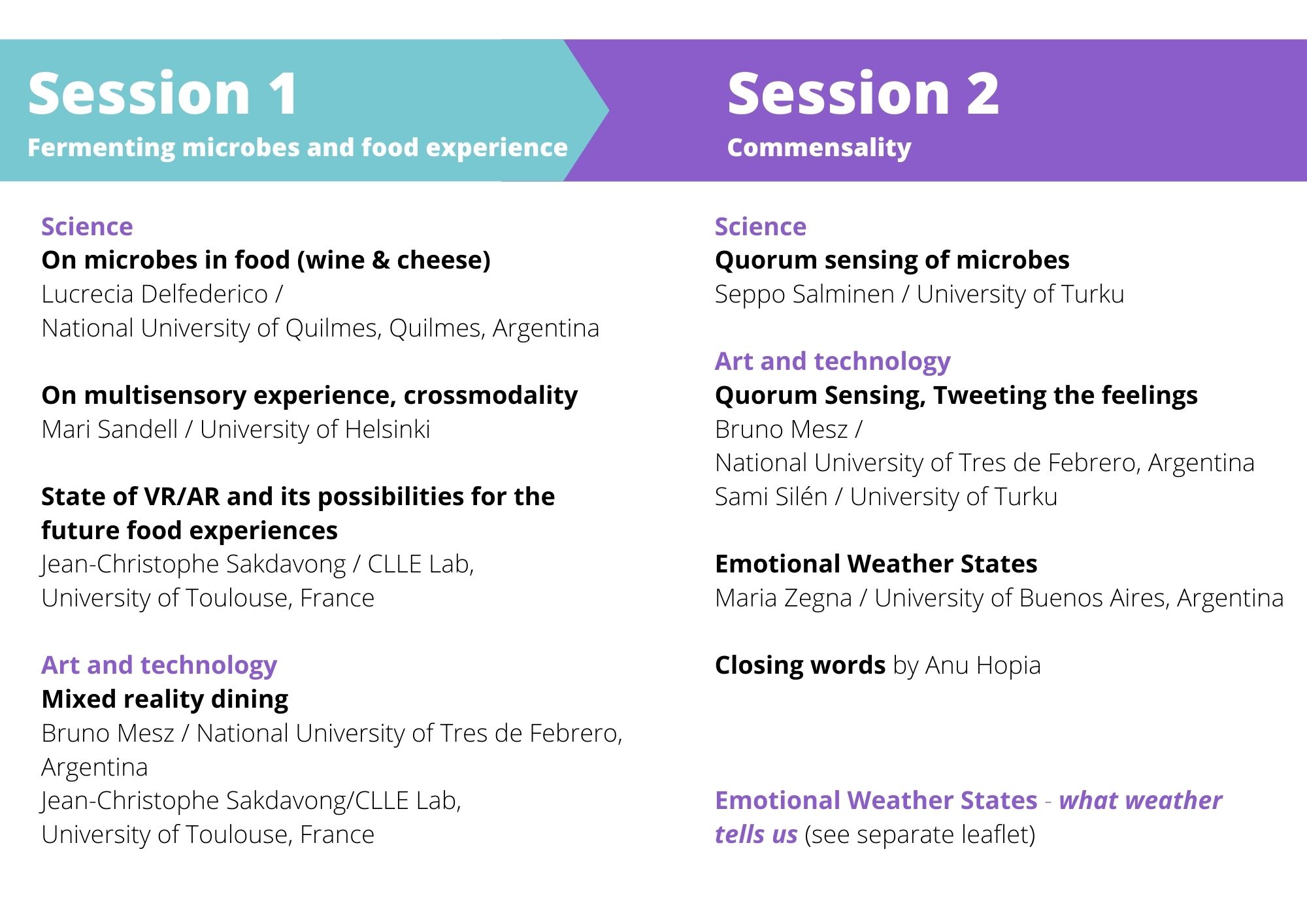 Session 1
Fermenting microbes and food experience

Science
On microbes in food (wine & cheese)
Lucrecia Delfederico /
National University of Quilmes, Quilmes, Argentina

On multisensory experience, crossmodality
Mari Sandell / University of Helsinki

State of VR/AR and its possibilities for the future food experiences
Jean-Christophe Sakdavong / CLLE Lab,
University of Toulouse, France

Art and technology
Mixed reality dining
Bruno Mesz / National University of Tres de Febrero, Argentina
Jean-Christophe Sakdavong/CLLE Lab,
University of Toulouse, France

Session 2
Commensality

Science
Quorum sensing of microbes
Seppo Salminen / University of Turku

Art and technology
Quorum Sensing, Tweeting the feelings
Bruno Mesz /
National University of Tres de Febrero, Argentina
Sami Silén / University of Turku

Emotional Weather States
Maria Zegna / University of Buenos Aires, Argentina

Closing words by Anu Hopia

Emotional Weather States - what weather tells us (see separate leaflet)